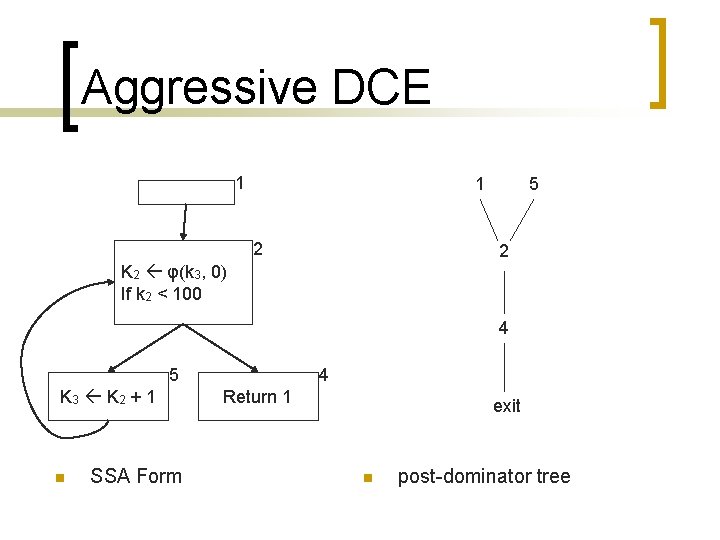 Aggressive DCE

1

2

$K_2 \leftarrow \varphi(k_3, 0)$
If $k_2 < 100$

5

$K_3 \leftarrow K_2 + 1$

4

Return 1

1 5

2

4

exit

SSA Form

post-dominator tree